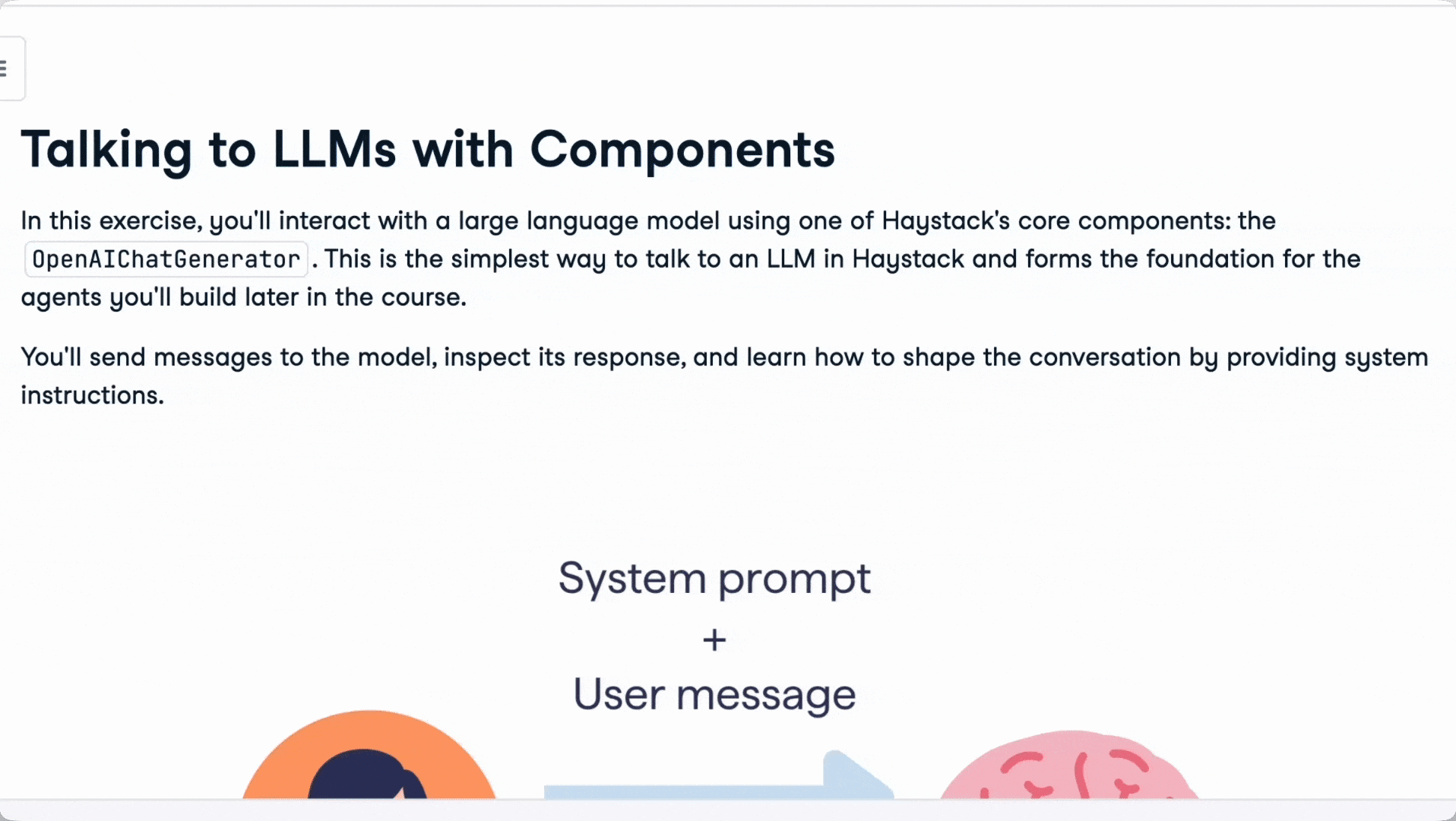 Talking to LLMs with Components

In this exercise, you'll interact with a large language model using one of Haystack's core components: the OpenAIChatGenerator. This is the simplest way to talk to an LLM in Haystack and forms the foundation for the agents you'll build later in the course.

You'll send messages to the model, inspect its response, and learn how to shape the conversation by providing system instructions.

System prompt
+
User message